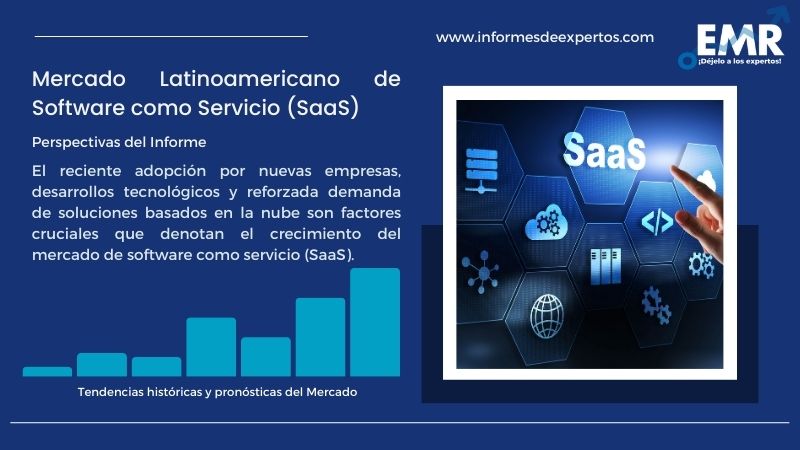 www.informesdeexpertos.com

EMR
¡Déjelo a los expertos!

Mercado Latinoamericano de Software como Servicio (SaaS)

Perspectivas del Informe

El reciente adopción por nuevas empresas, desarrollos tecnológicos y reforzada demanda de soluciones basados en la nube son factores cruciales que denotan el crecimiento del mercado de software como servicio (SaaS).

SaaS

Tendencias históricas y pronósticas del Mercado